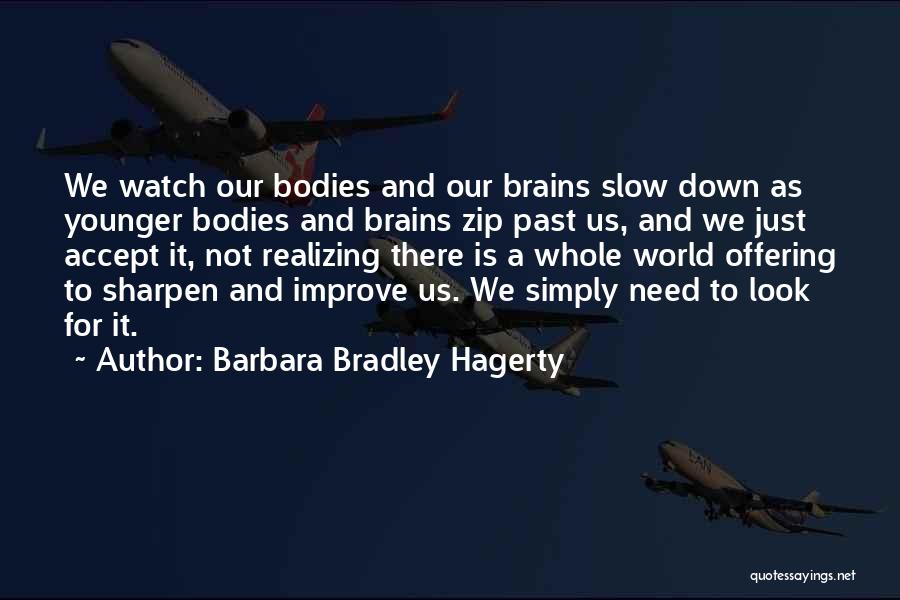 We watch our bodies and our brains slow down as younger bodies and brains zip past us, and we just accept it, not realizing there is a whole world offering to sharpen and improve us. We simply need to look for it.

~ Author: Barbara Bradley Hagerty

quotessayings.net